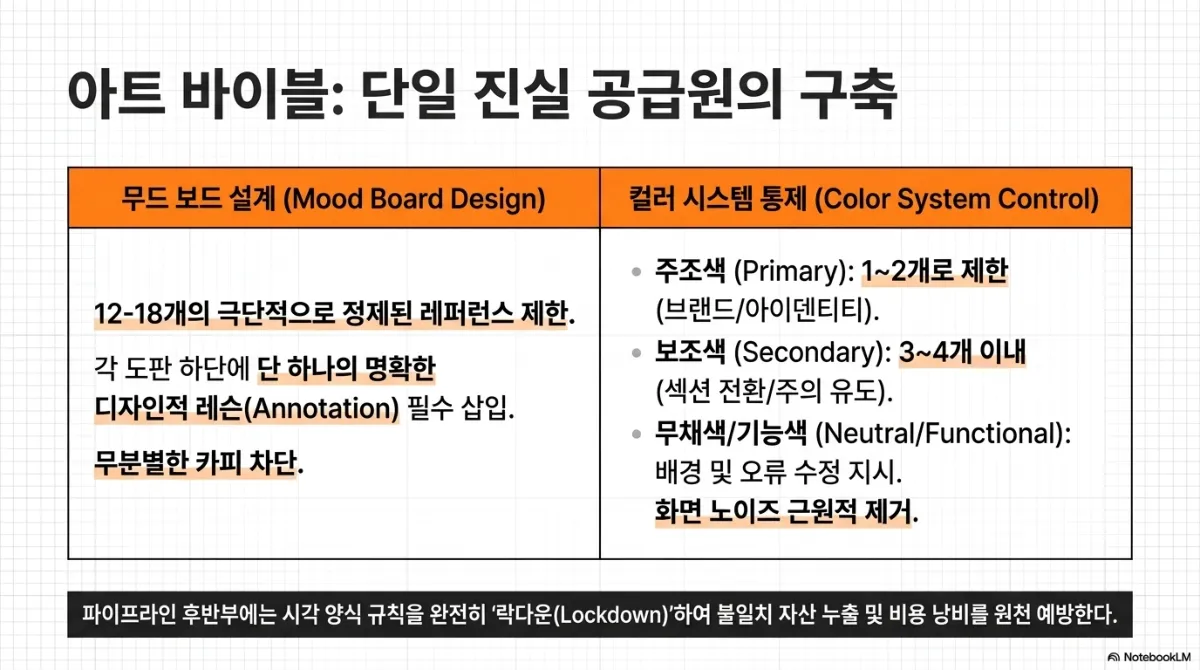 아트 바이블: 단일 진실 공급원의 구축

| 무드 보드 설계 (Mood Board Design) | 컬러 시스템 통제 (Color System Control) |
|---|---|
| 12-18개의 극단적으로 정제된 레퍼런스 제한. 각 도판 하단에 단 하나의 명확한 디자인적 레슨(Annotation) 필수 삽입. 무분별한 카피 차단. | • 주조색 (Primary): 1~2개로 제한 (브랜드/아이덴티티). • 보조색 (Secondary): 3~4개 이내 (섹션 전환/주의 유도). • 무채색/기능색 (Neutral/Functional): 배경 및 오류 수정 지시. 화면 노이즈 근원적 제거. |

파이프라인 후반부에는 시각 양식 규칙을 완전히 '락다운(Lockdown)'하여 불일치 자산 누출 및 비용 낭비를 원천 예방한다.

NotebookLM